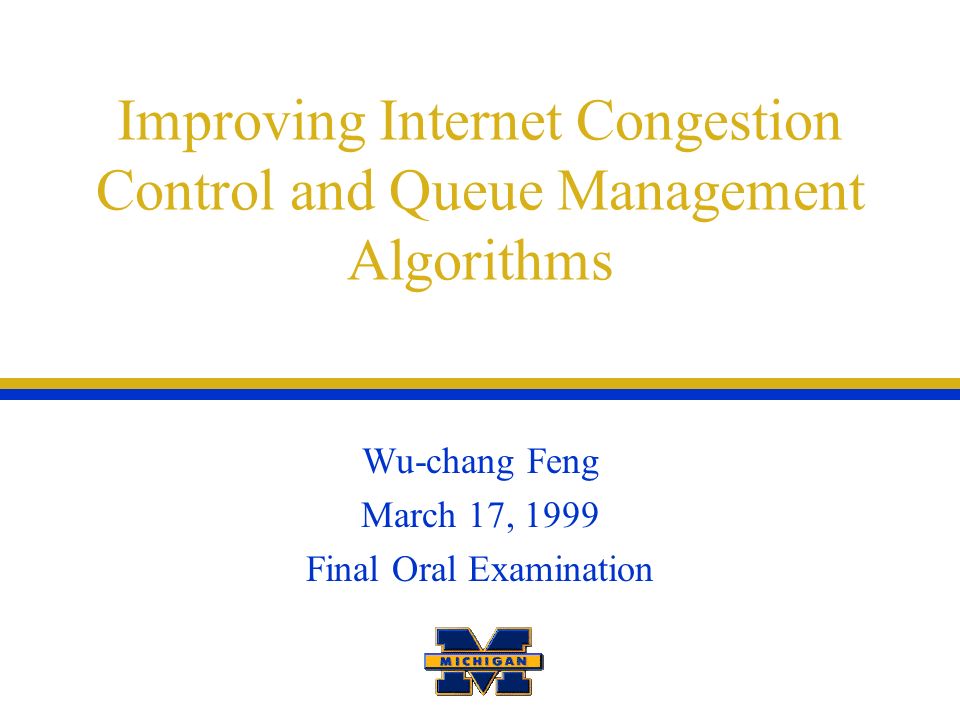 Improving Internet Congestion Control and Queue Management Algorithms

Wu-chang Feng
March 17, 1999
Final Oral Examination

MICHIGAN